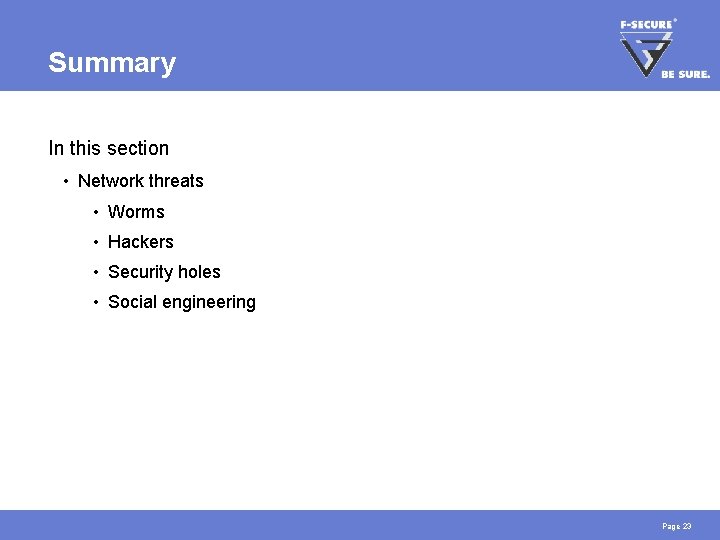 Summary

F-SECURE®
BE SURE.

In this section

• Network threats
  • Worms
  • Hackers
  • Security holes
  • Social engineering

Page 23